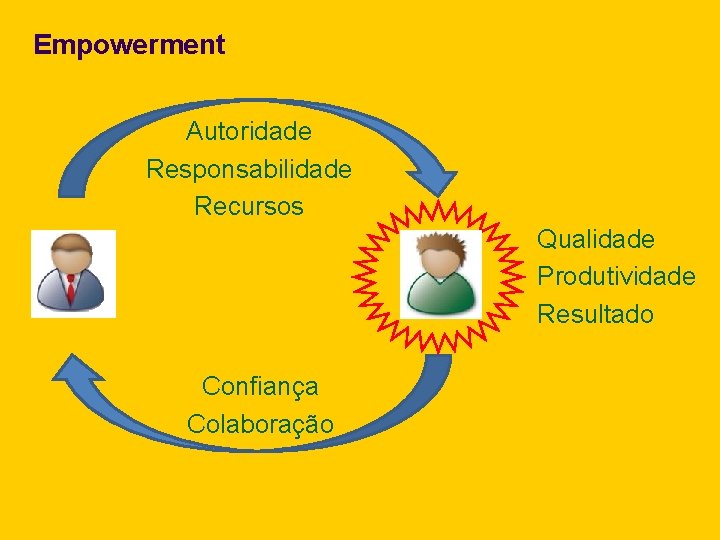 Empowerment

Autoridade
Responsabilidade
Recursos

Qualidade
Produtividade
Resultado

Confiança
Colaboração